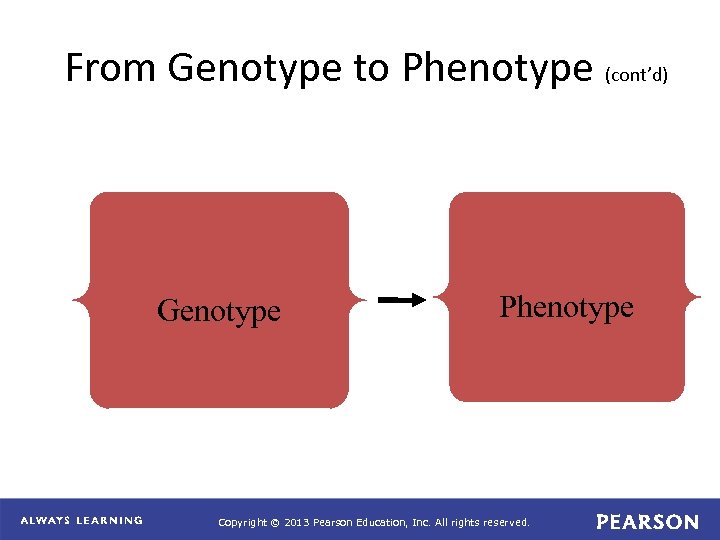 From Genotype to Phenotype (cont'd)

Genotype

Phenotype

ALWAYS LEARNING

Copyright © 2013 Pearson Education, Inc. All rights reserved.

PEARSON